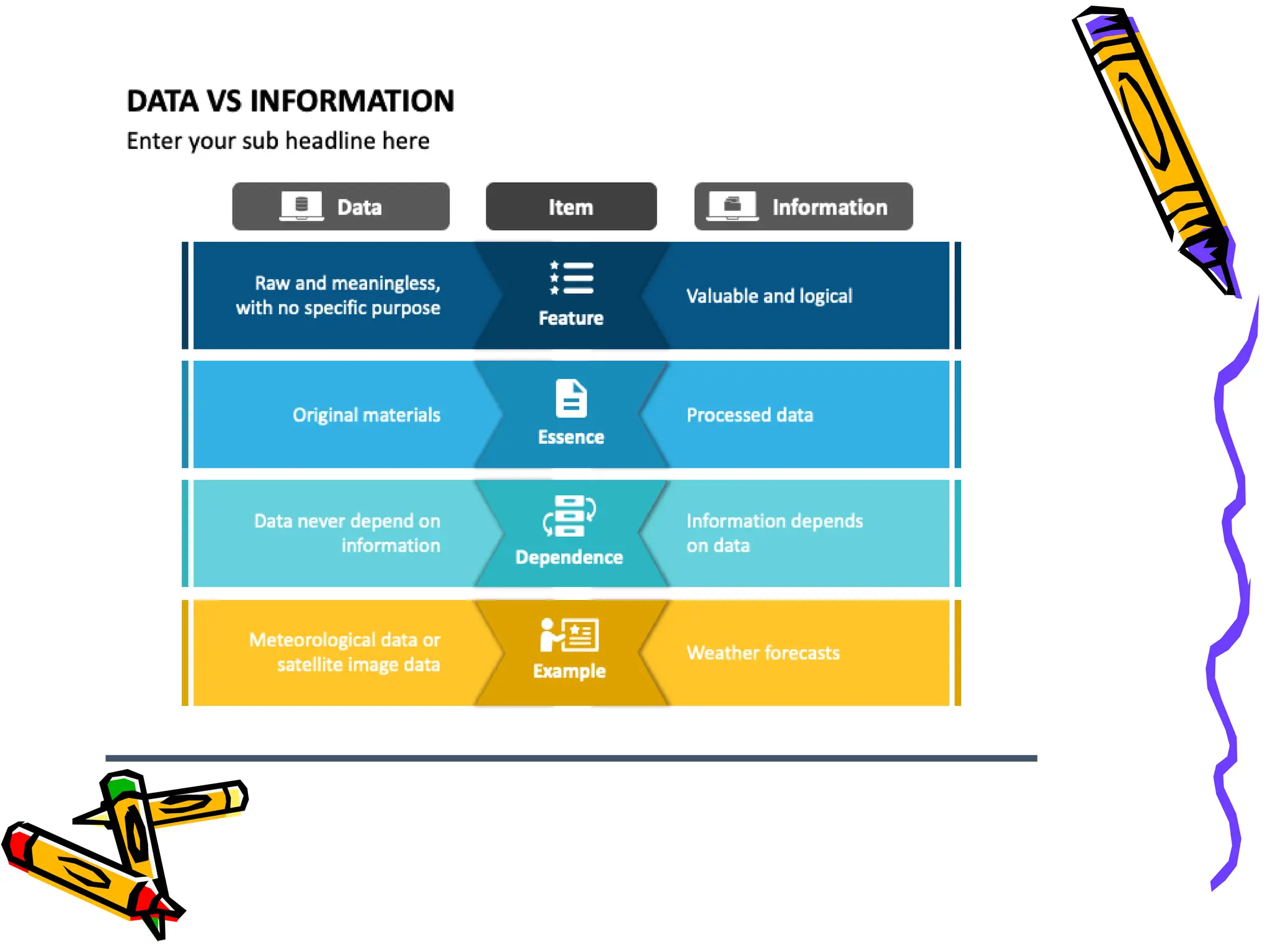 DATA VS INFORMATION
Enter your sub headline here

| Data | Item | Information |
|---|---|---|
| Raw and meaningless, with no specific purpose | Feature | Valuable and logical |
| Original materials | Essence | Processed data |
| Data never depend on information | Dependence | Information depends on data |
| Meteorological data or satellite image data | Example | Weather forecasts |